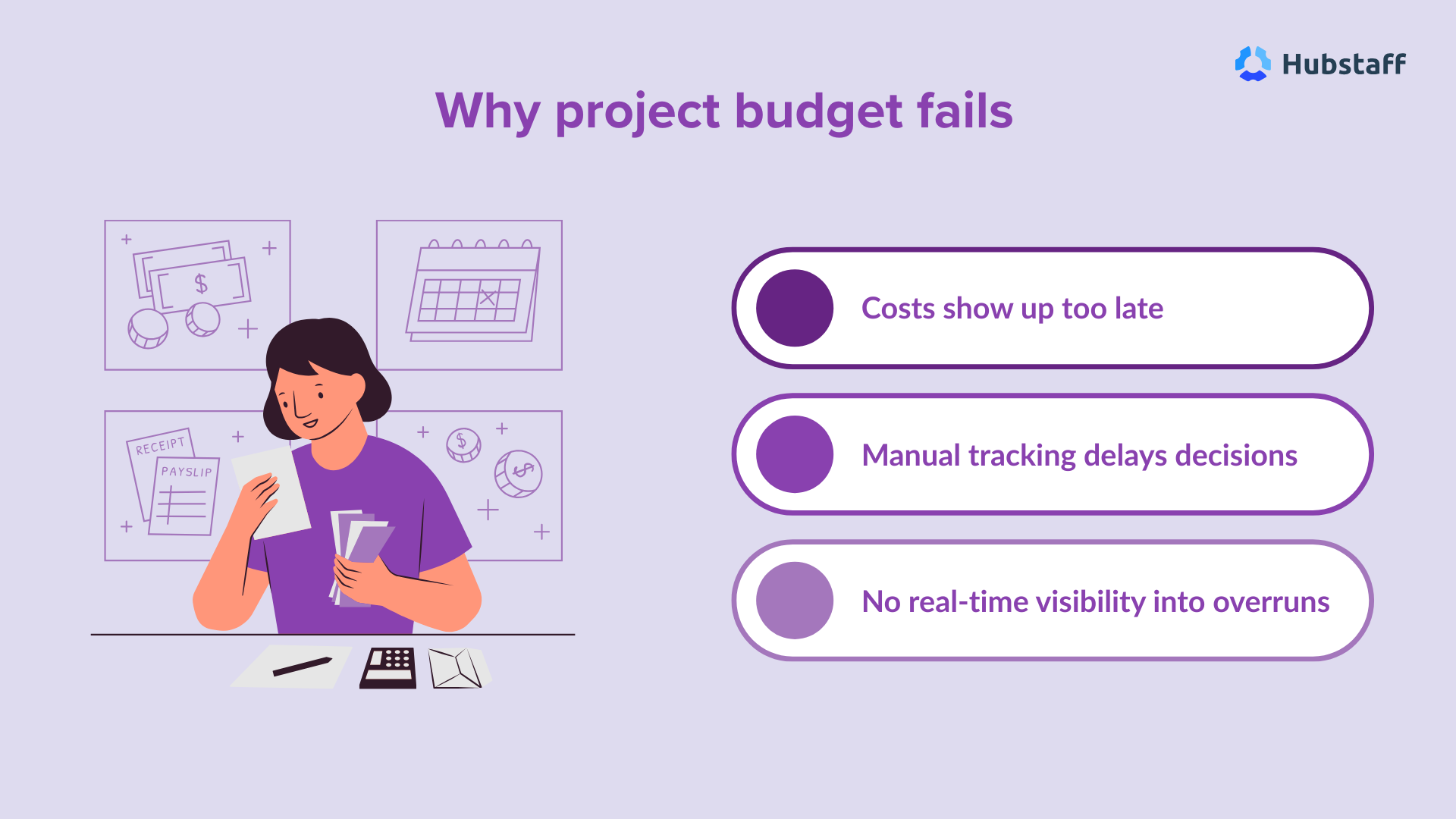 Hubstaff

Why project budget fails

$

RECEIPT

PAYSLIP

$

$

Costs show up too late

Manual tracking delays decisions

No real-time visibility into overruns